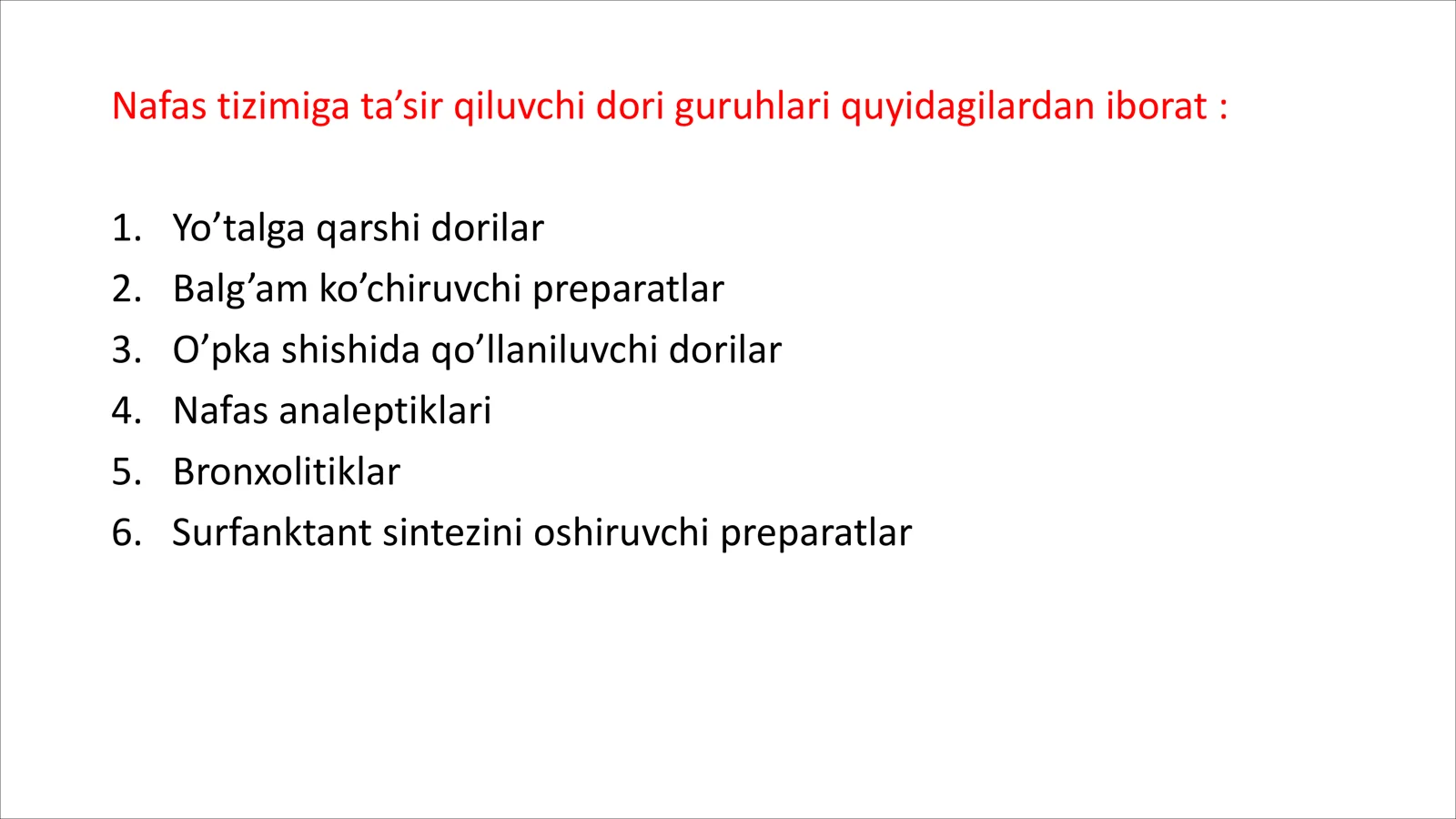 Nafas tizimiga ta’sir qiluvchi dori guruhlari quyidagilardan iborat :

1. Yo’talga qarshi dorilar
2. Balg’am ko’chiruvchi preparatlar
3. O’pka shishida qo’llaniluvchi dorilar
4. Nafas analeptiklari
5. Bronxolitiklar
6. Surfanktant sintezini oshiruvchi preparatlar